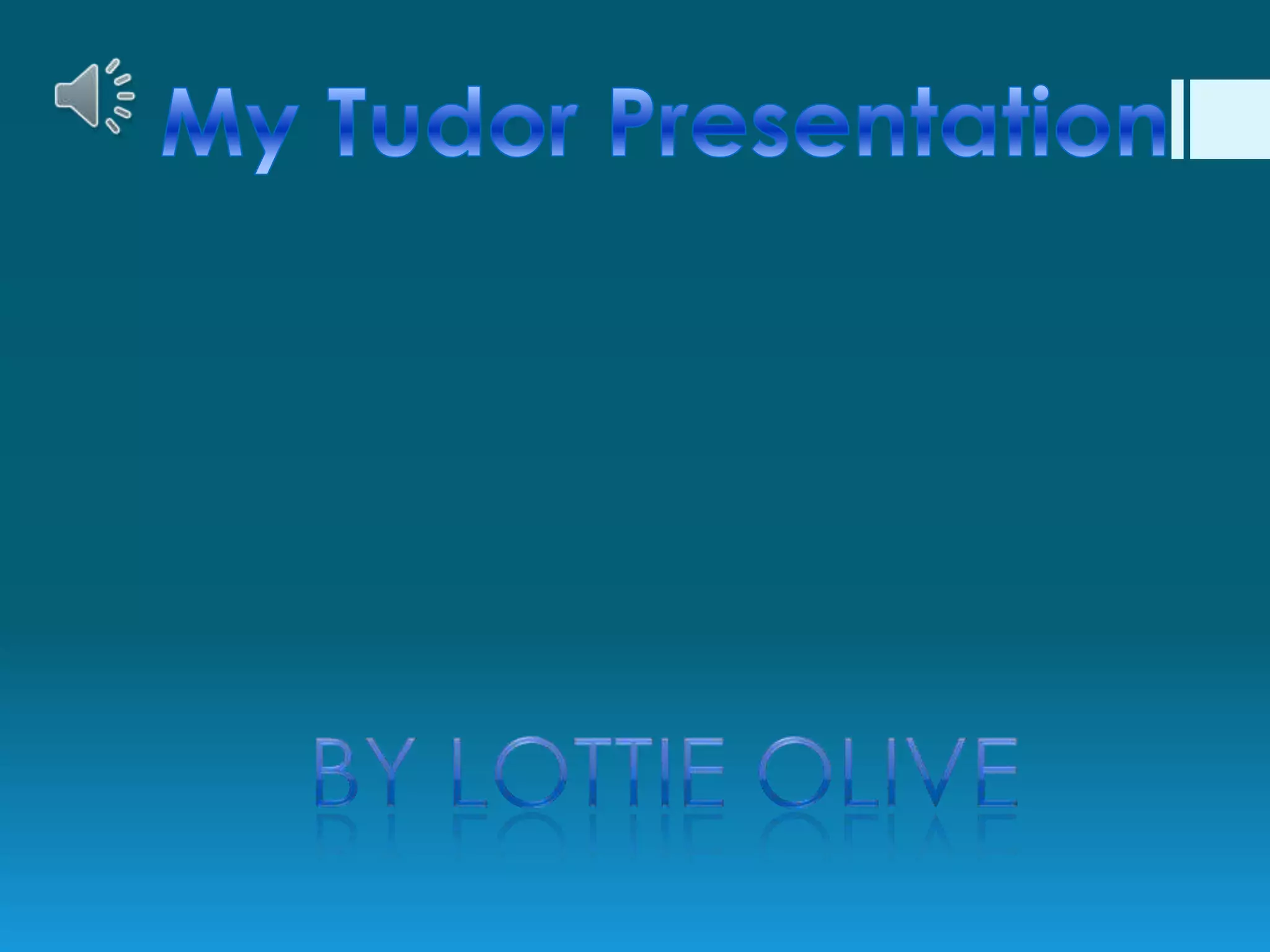 My Tudor Presentation

BY LOTTIE OLIVE